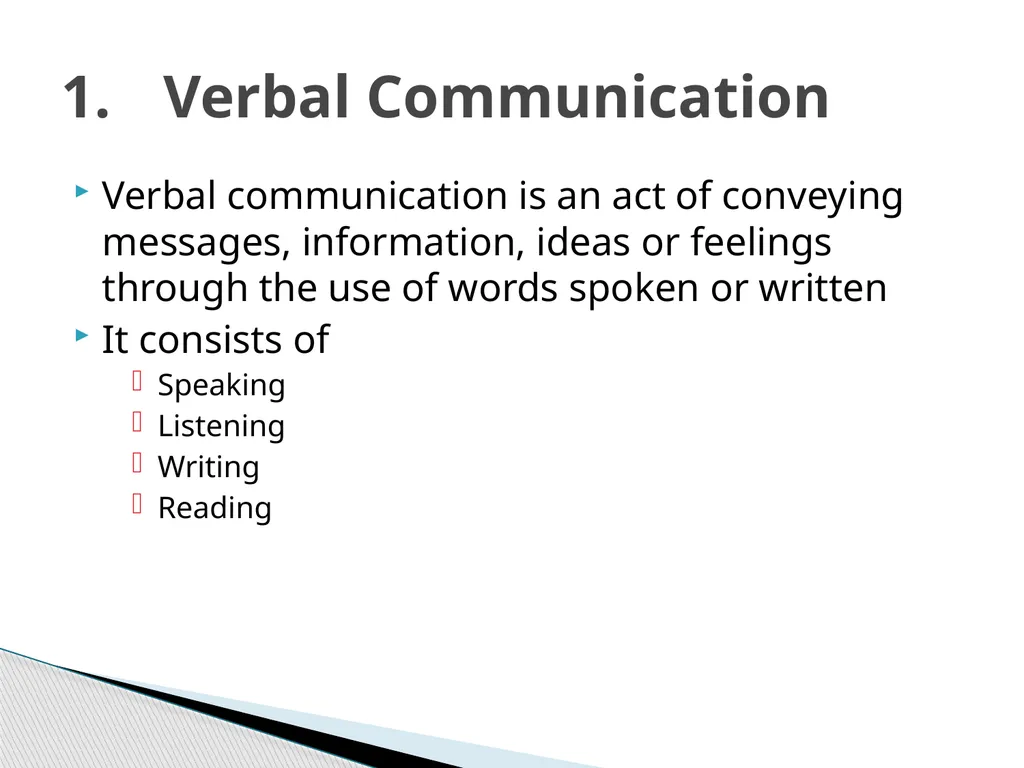 1. Verbal Communication

Verbal communication is an act of conveying messages, information, ideas or feelings through the use of words spoken or written

It consists of

Speaking

Listening

Writing

Reading